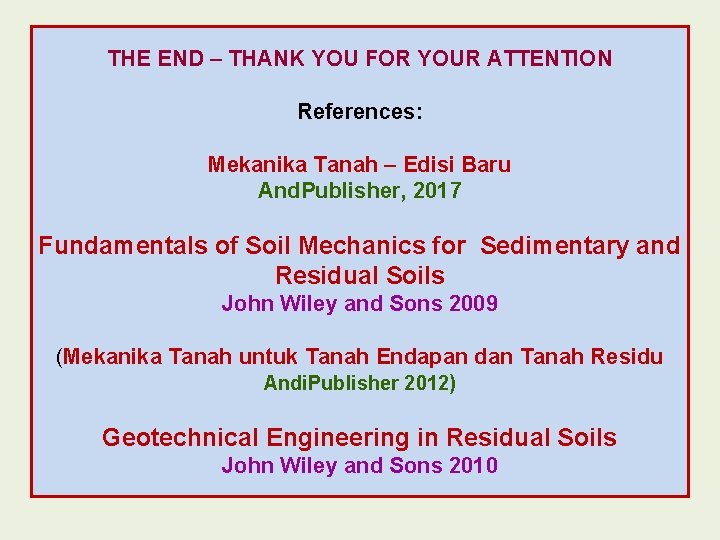 THE END – THANK YOU FOR YOUR ATTENTION

References:

Mekanika Tanah – Edisi Baru
AndPublisher, 2017

Fundamentals of Soil Mechanics for Sedimentary and Residual Soils
John Wiley and Sons 2009

(Mekanika Tanah untuk Tanah Endapan dan Tanah Residu
AndiPublisher 2012)

Geotechnical Engineering in Residual Soils
John Wiley and Sons 2010